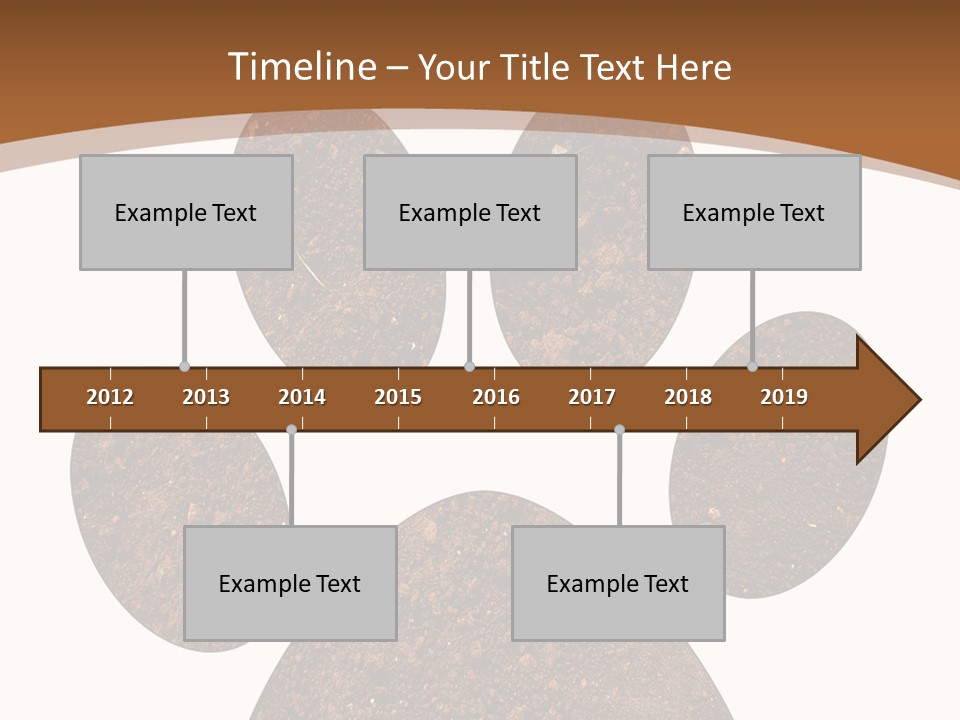 Timeline – Your Title Text Here

Example Text

Example Text

Example Text

2012 2013 2014 2015 2016 2017 2018 2019

Example Text

Example Text